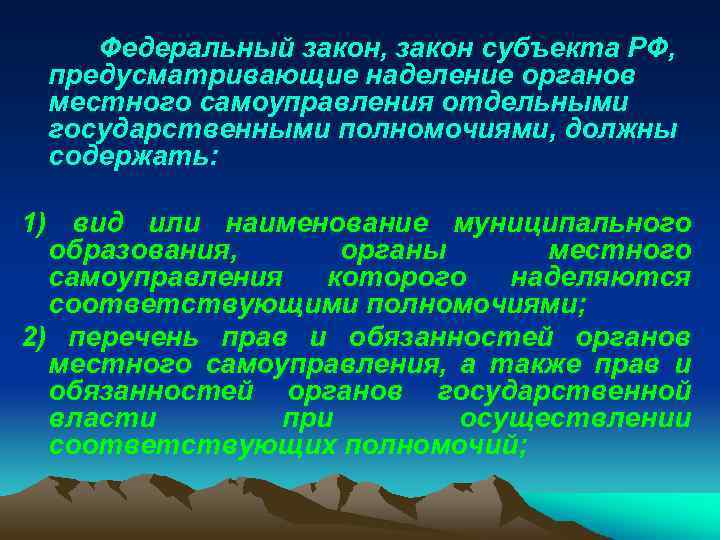 Федеральный закон, закон субъекта РФ, предусматривающие наделение органов местного самоуправления отдельными государственными полномочиями, должны содержать:

1) вид или наименование муниципального образования, органы местного самоуправления которого наделяются соответствующими полномочиями;

2) перечень прав и обязанностей органов местного самоуправления, а также прав и обязанностей органов государственной власти при осуществлении соответствующих полномочий;